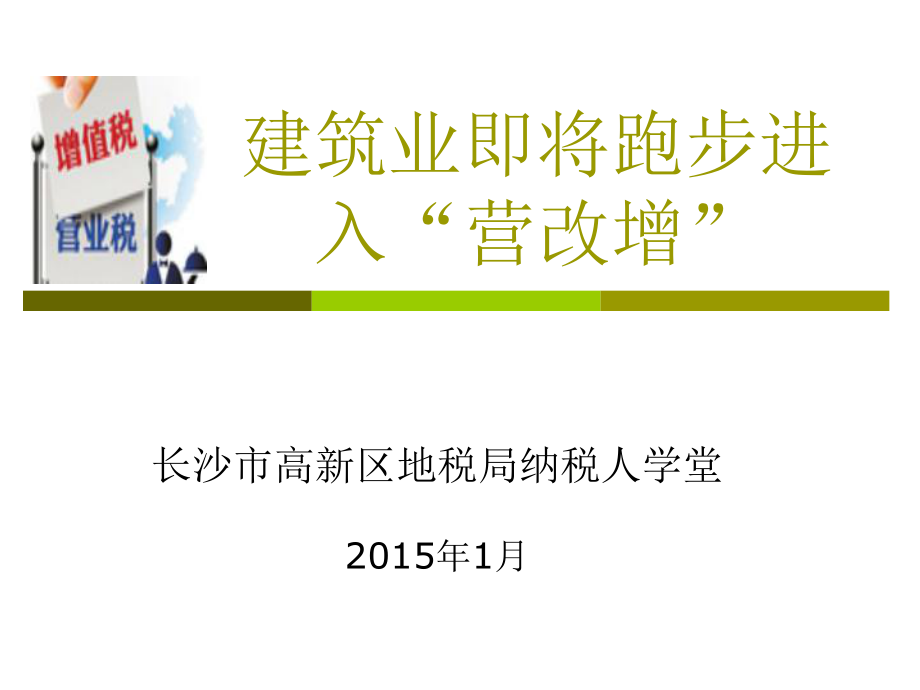 增值税

营业税

建筑业即将跑步进入“营改增”

长沙市高新区地税局纳税人学堂

2015年1月